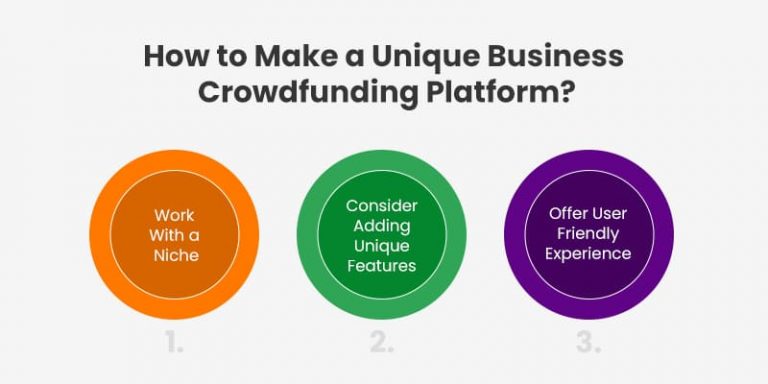 How to Make a Unique Business Crowdfunding Platform?

Work With a Niche

1.

Consider Adding Unique Features

2.

Offer User Friendly Experience

3.